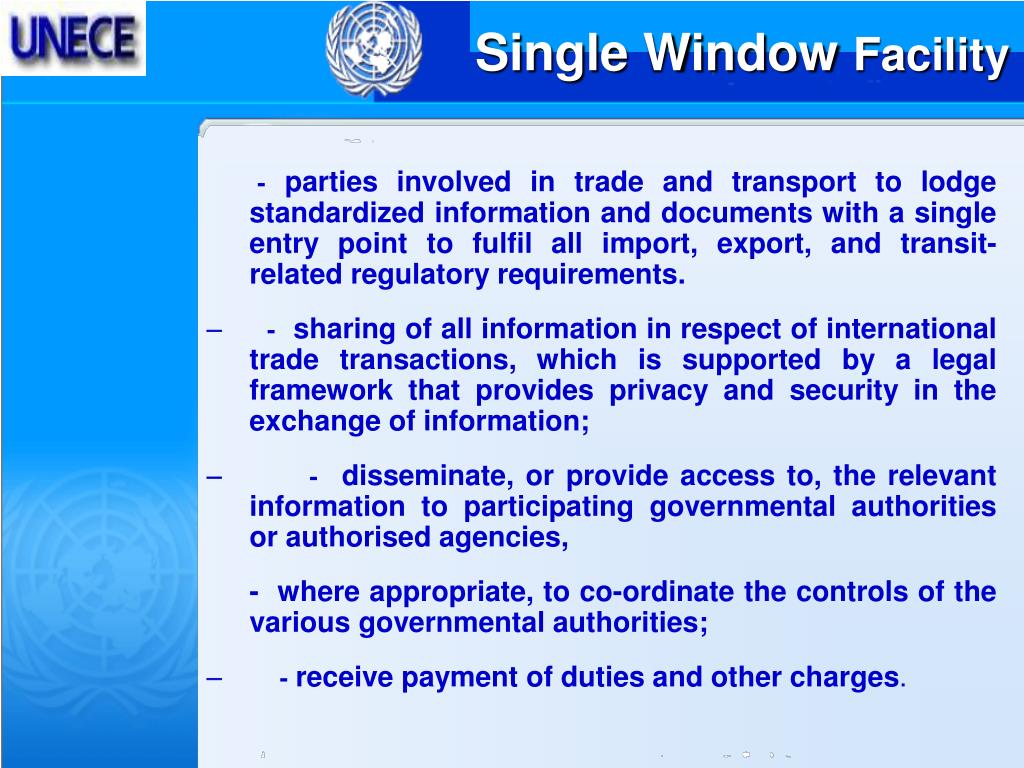 UNECE

Single Window Facility

- parties involved in trade and transport to lodge standardized information and documents with a single entry point to fulfil all import, export, and transit-related regulatory requirements.

– - sharing of all information in respect of international trade transactions, which is supported by a legal framework that provides privacy and security in the exchange of information;

– - disseminate, or provide access to, the relevant information to participating governmental authorities or authorised agencies,

- where appropriate, to co-ordinate the controls of the various governmental authorities;

– - receive payment of duties and other charges.